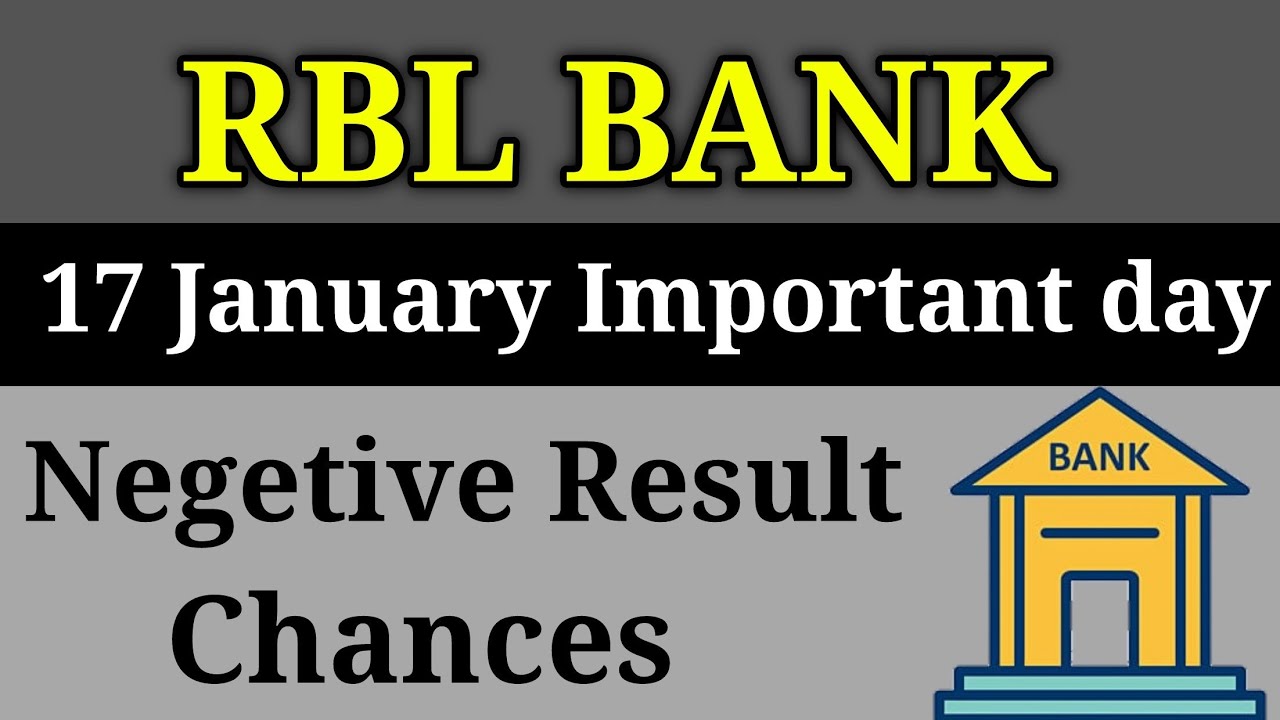 RBL BANK

17 January Important day

Negetive Result Chances

BANK